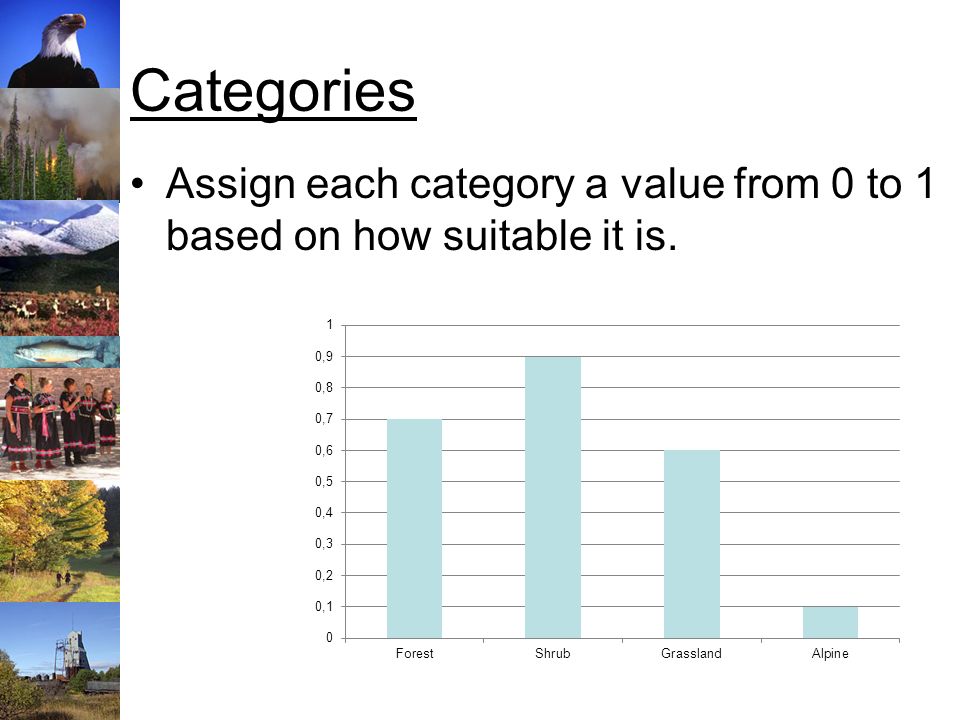 Categories

• Assign each category a value from 0 to 1 based on how suitable it is.

1
0,9
0,8
0,7
0,6
0,5
0,4
0,3
0,2
0,1
0

Forest
Shrub
Grassland
Alpine